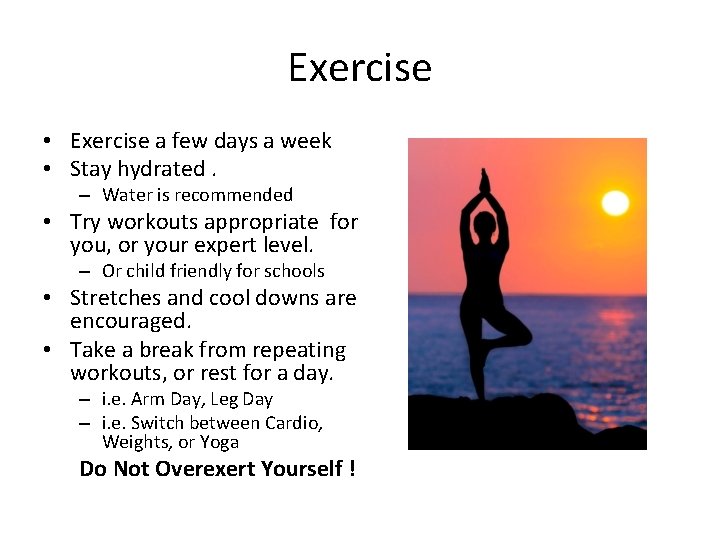 Exercise

• Exercise a few days a week
• Stay hydrated .
  – Water is recommended
• Try workouts appropriate for you, or your expert level.
  – Or child friendly for schools
• Stretches and cool downs are encouraged.
• Take a break from repeating workouts, or rest for a day.
  – i.e. Arm Day, Leg Day
  – i.e. Switch between Cardio, Weights, or Yoga

Do Not Overexert Yourself !